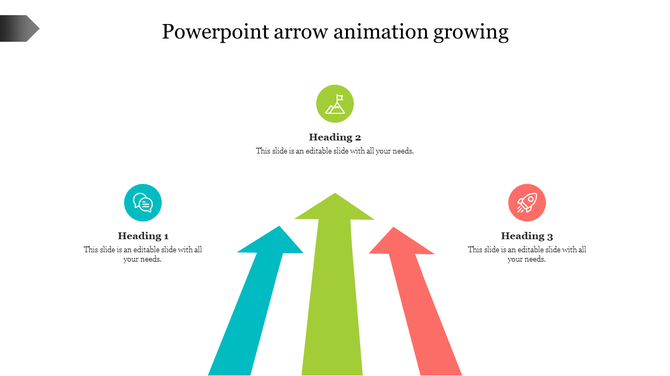 Powerpoint arrow animation growing

Heading 2
This slide is an editable slide with all your needs.

Heading 1
This slide is an editable slide with all your needs.

Heading 3
This slide is an editable slide with all your needs.